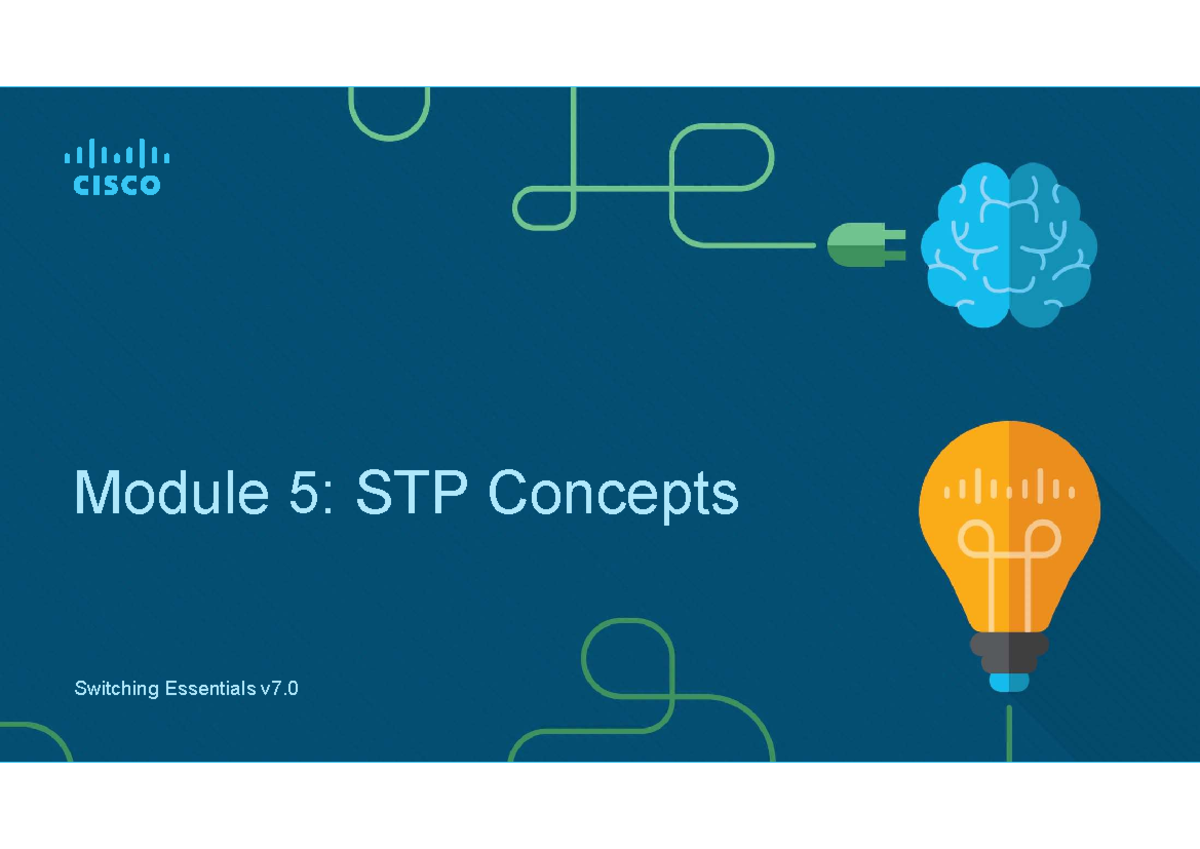 CISCO

Module 5: STP Concepts

Switching Essentials v7.0